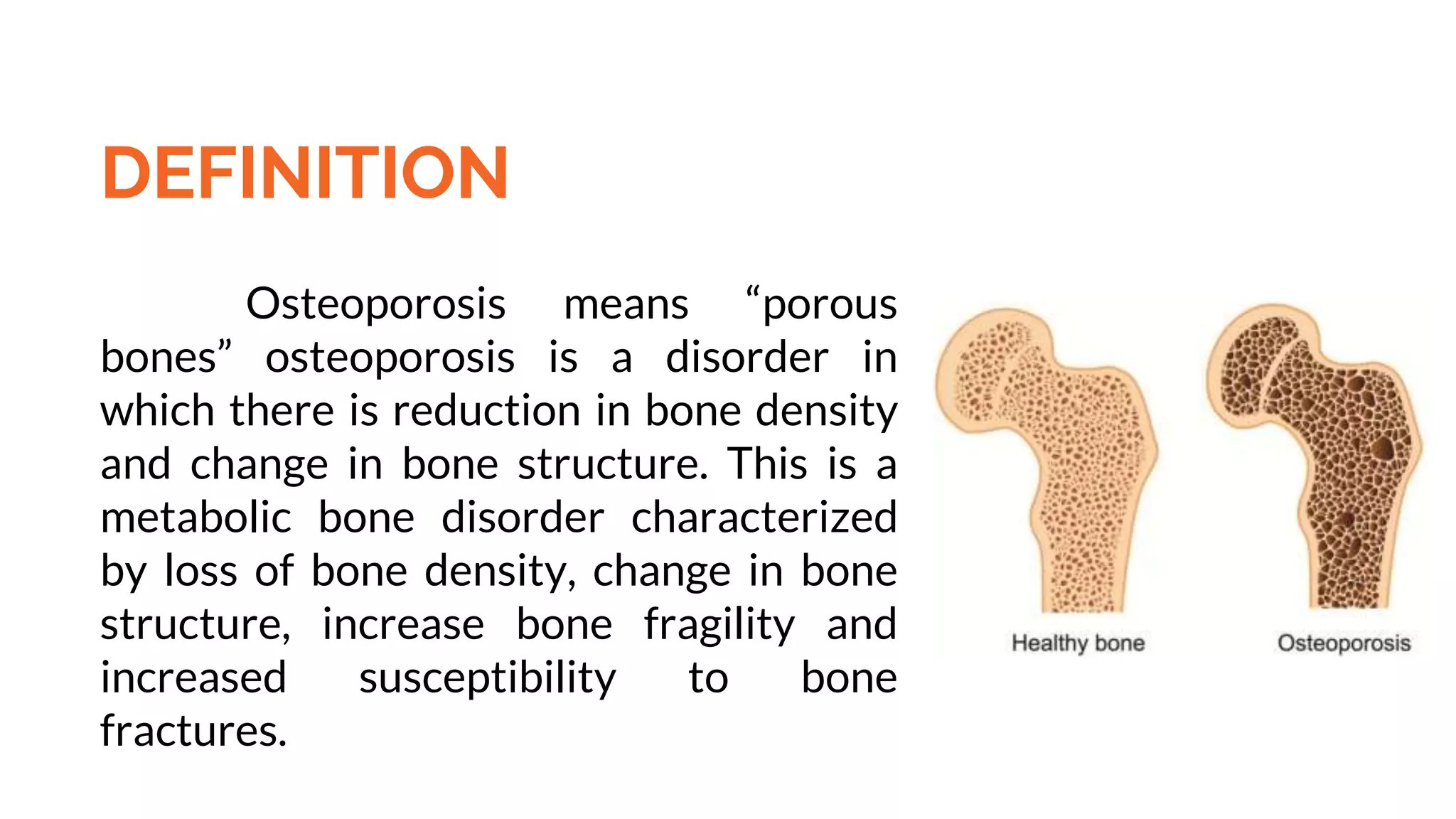 DEFINITION

Osteoporosis means “porous bones” osteoporosis is a disorder in which there is reduction in bone density and change in bone structure. This is a metabolic bone disorder characterized by loss of bone density, change in bone structure, increase bone fragility and increased susceptibility to bone fractures.

Healthy bone

Osteoporosis